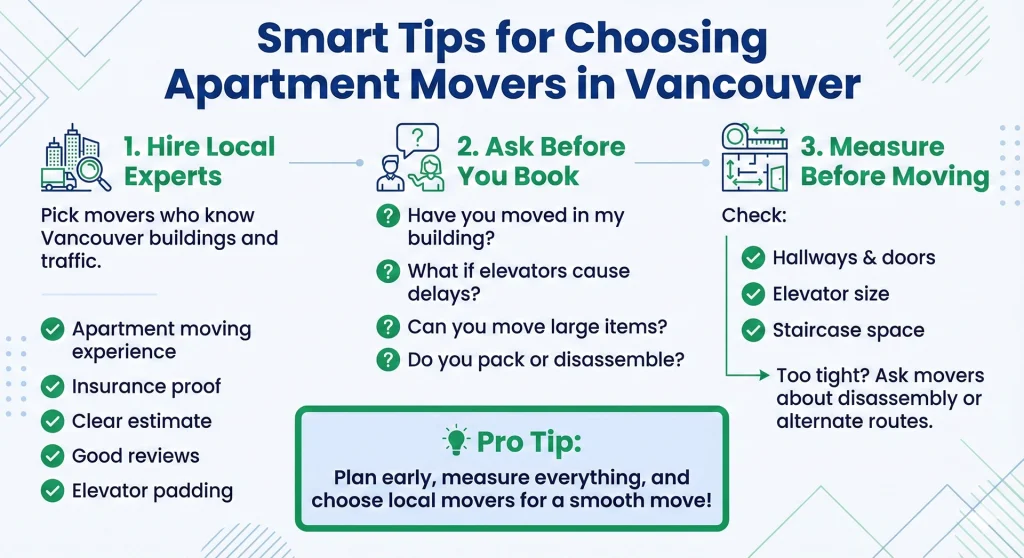 Smart Tips for Choosing Apartment Movers in Vancouver

1. Hire Local Experts

Pick movers who know Vancouver buildings and traffic.

Apartment moving experience
Insurance proof
Clear estimate
Good reviews
Elevator padding

2. Ask Before You Book

Have you moved in my building?
What if elevators cause delays?
Can you move large items?
Do you pack or disassemble?

3. Measure Before Moving

Check:

Hallways & doors
Elevator size
Staircase space

Too tight? Ask movers about disassembly or alternate routes.

Pro Tip:

Plan early, measure everything, and choose local movers for a smooth move!